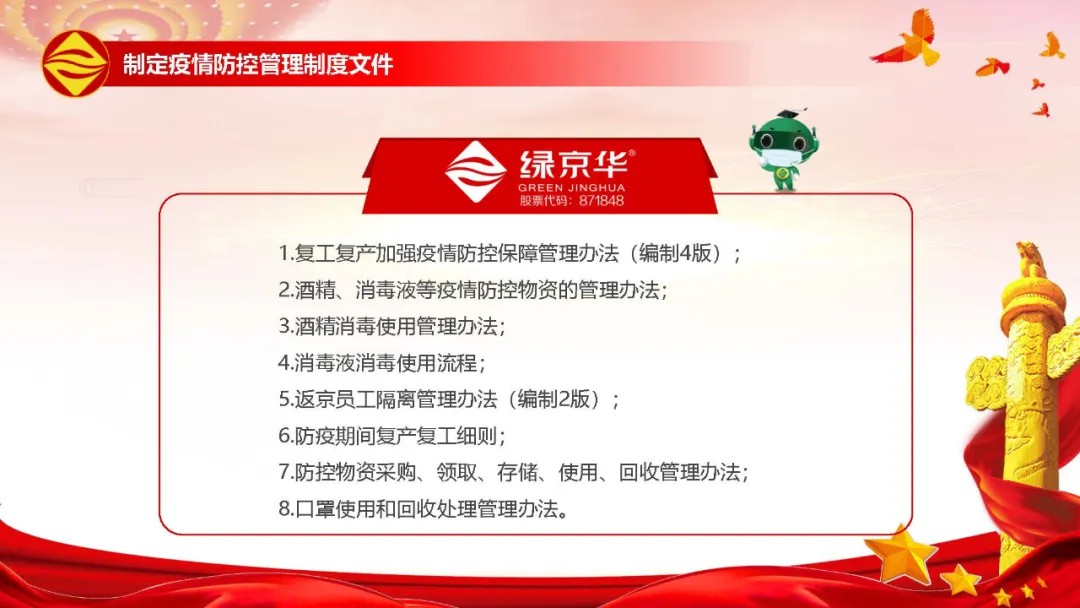 制定疫情防控管理制度文件

绿京华®
GREEN JINGHUA
股票代码：871848

1.复工复产加强疫情防控保障管理办法（编制4版）；
2.酒精、消毒液等疫情防控物资的管理办法；
3.酒精消毒使用管理办法；
4.消毒液消毒使用流程；
5.返京员工隔离管理办法（编制2版）；
6.防疫期间复产复工细则；
7.防控物资采购、领取、存储、使用、回收管理办法；
8.口罩使用和回收处理管理办法。